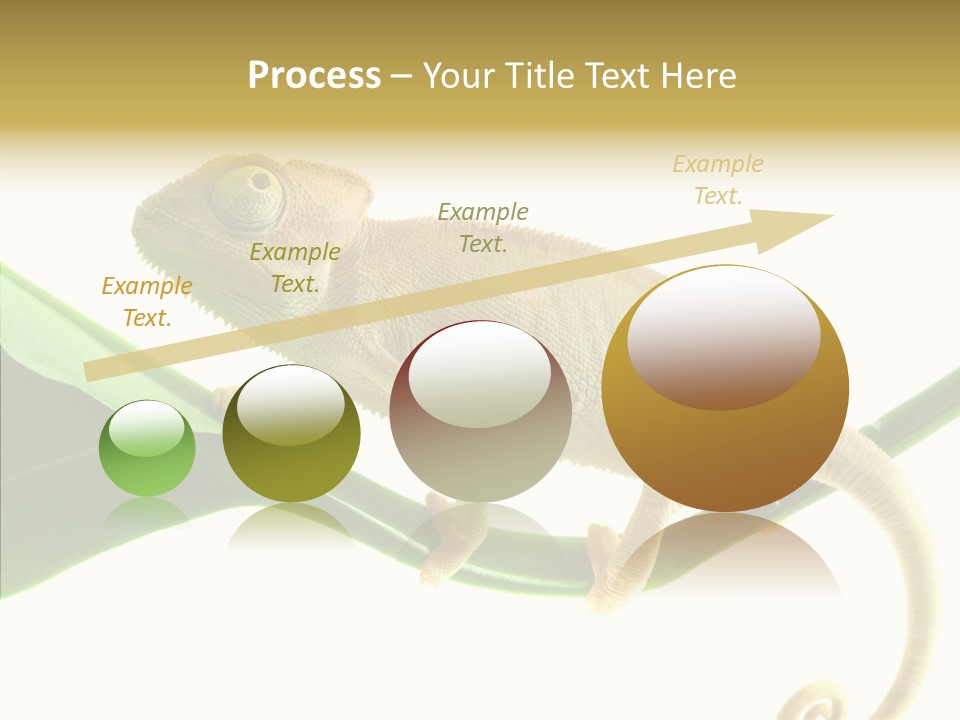 Process – Your Title Text Here

Example Text.

Example Text.

Example Text.

Example Text.